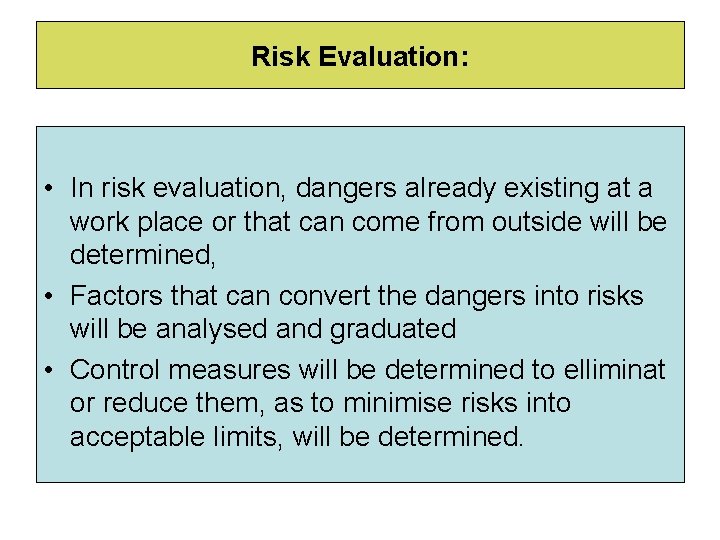 Risk Evaluation:

• In risk evaluation, dangers already existing at a work place or that can come from outside will be determined,

• Factors that can convert the dangers into risks will be analysed and graduated

• Control measures will be determined to elliminat or reduce them, as to minimise risks into acceptable limits, will be determined.